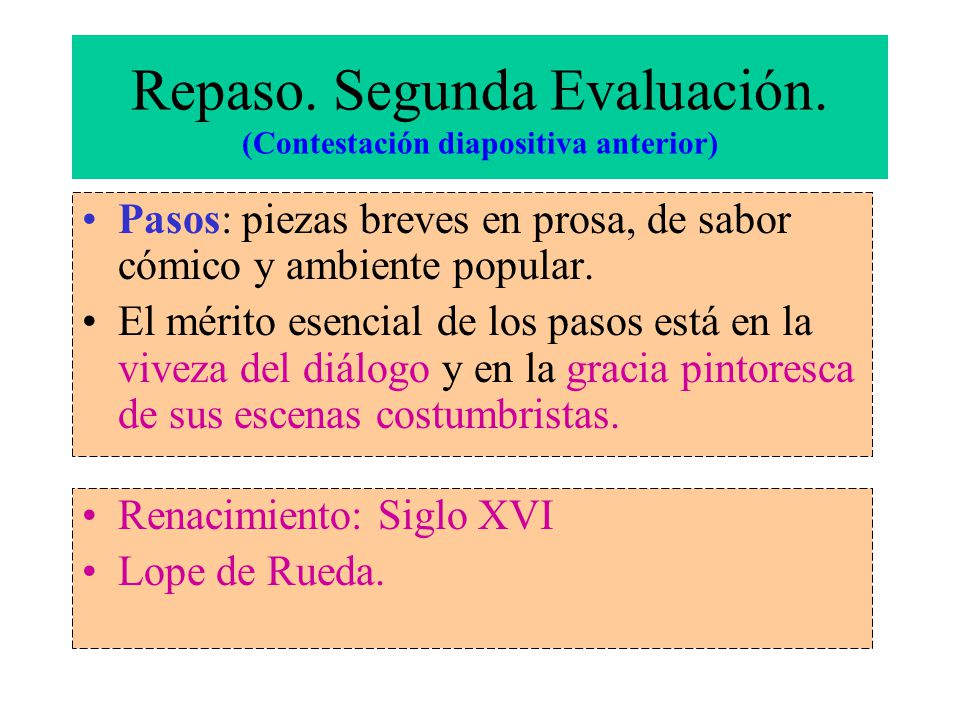 Repaso. Segunda Evaluación.
(Contestación diapositiva anterior)

• Pasos: piezas breves en prosa, de sabor cómico y ambiente popular.
• El mérito esencial de los pasos está en la viveza del diálogo y en la gracia pintoresca de sus escenas costumbristas.

• Renacimiento: Siglo XVI
• Lope de Rueda.